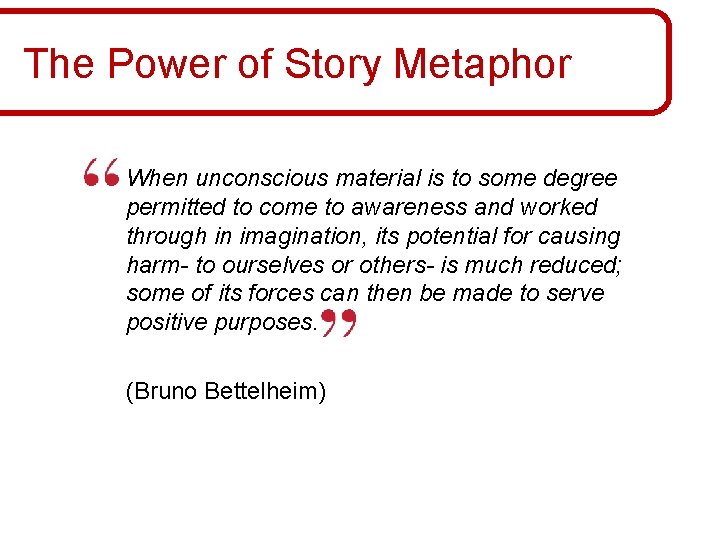 The Power of Story Metaphor

“When unconscious material is to some degree permitted to come to awareness and worked through in imagination, its potential for causing harm- to ourselves or others- is much reduced; some of its forces can then be made to serve positive purposes.”

(Bruno Bettelheim)